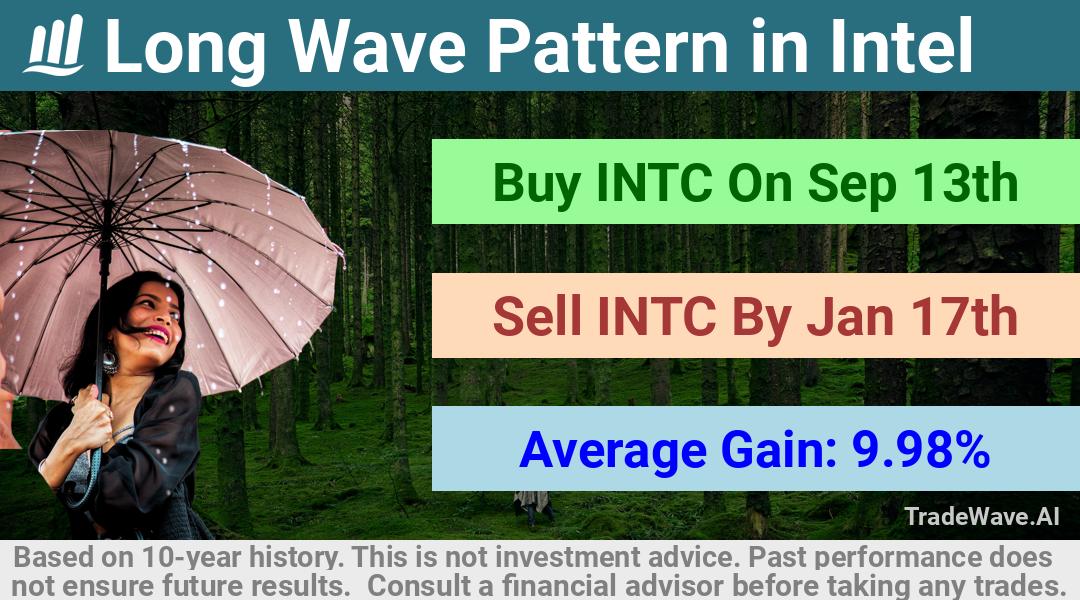 Long Wave Pattern in Intel

Buy INTC On Sep 13th

Sell INTC By Jan 17th

Average Gain: 9.98%

TradeWave.AI

Based on 10-year history. This is not investment advice. Past performance does not ensure future results. Consult a financial advisor before taking any trades.